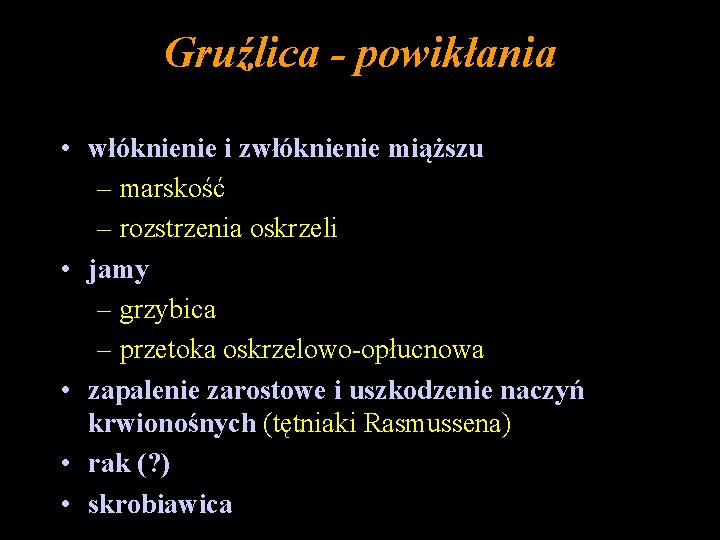 Gruźlica - powikłania

• włóknienie i zwłóknienie miąższu
  – marskość
  – rozstrzenia oskrzeli
• jamy
  – grzybica
  – przetoka oskrzelowo-opłucnowa
• zapalenie zarostowe i uszkodzenie naczyń krwionośnych (tętniaki Rasmussena)
• rak (?)
• skrobiawica